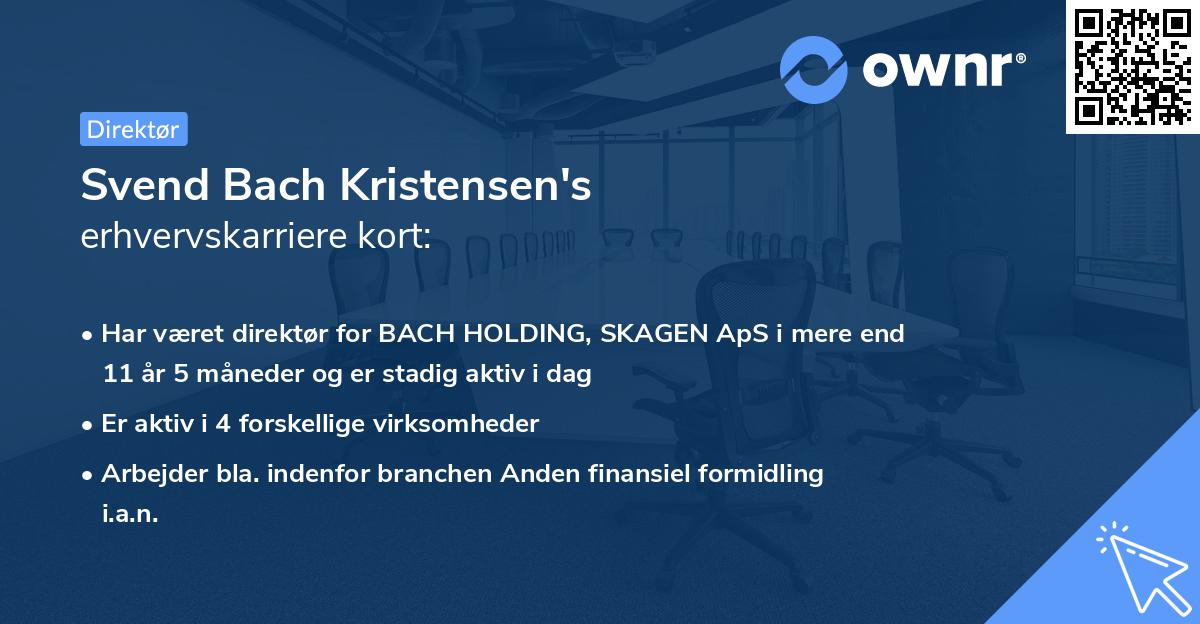 ownr®

Direktør

Svend Bach Kristensen's
erhvervskarriere kort:

• Har været direktør for BACH HOLDING, SKAGEN ApS i mere end 11 år 5 måneder og er stadig aktiv i dag

• Er aktiv i 4 forskellige virksomheder

• Arbejder bla. indenfor branchen Anden finansiel formidling i.a.n.